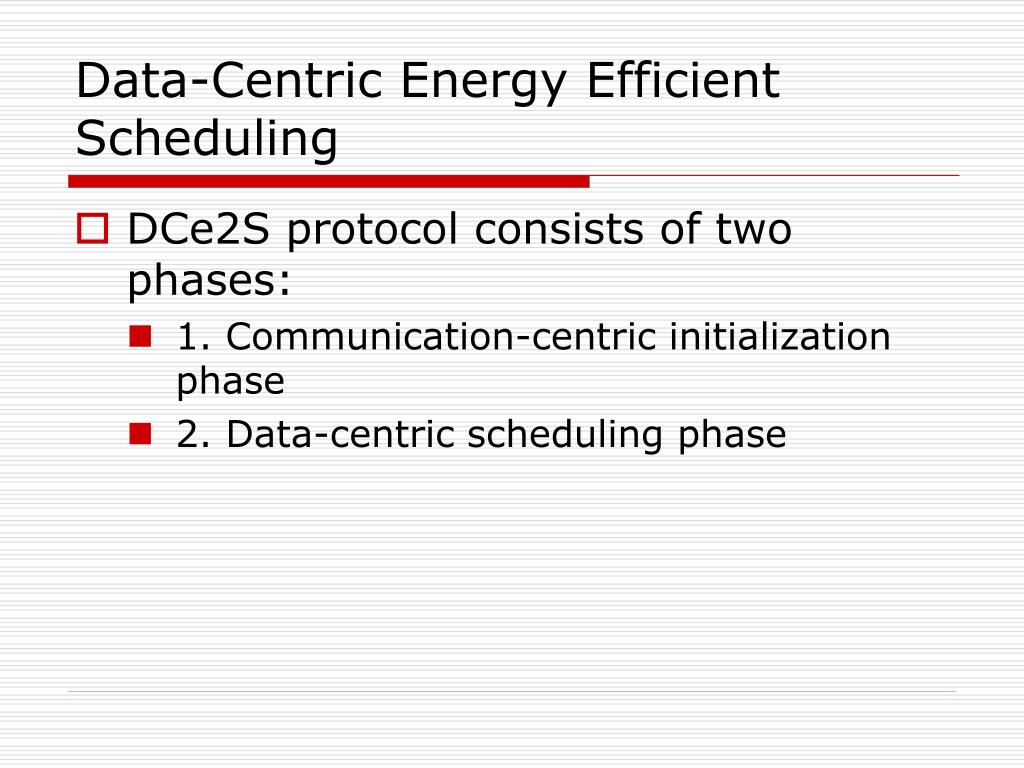 Data-Centric Energy Efficient Scheduling

DCe2S protocol consists of two phases:

1. Communication-centric initialization phase

2. Data-centric scheduling phase